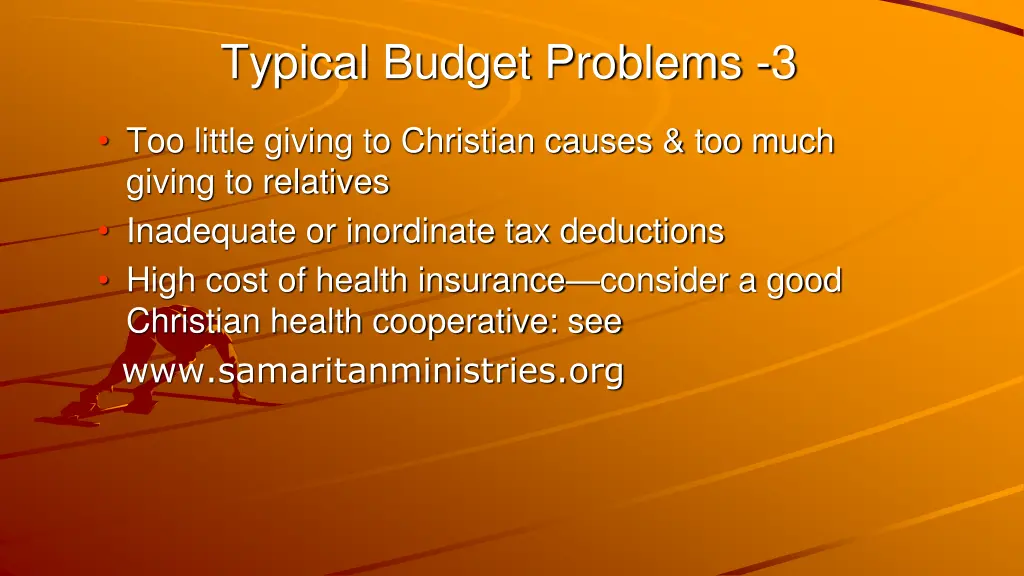 Typical Budget Problems -3

• Too little giving to Christian causes & too much giving to relatives
• Inadequate or inordinate tax deductions
• High cost of health insurance—consider a good Christian health cooperative: see www.samaritanministries.org